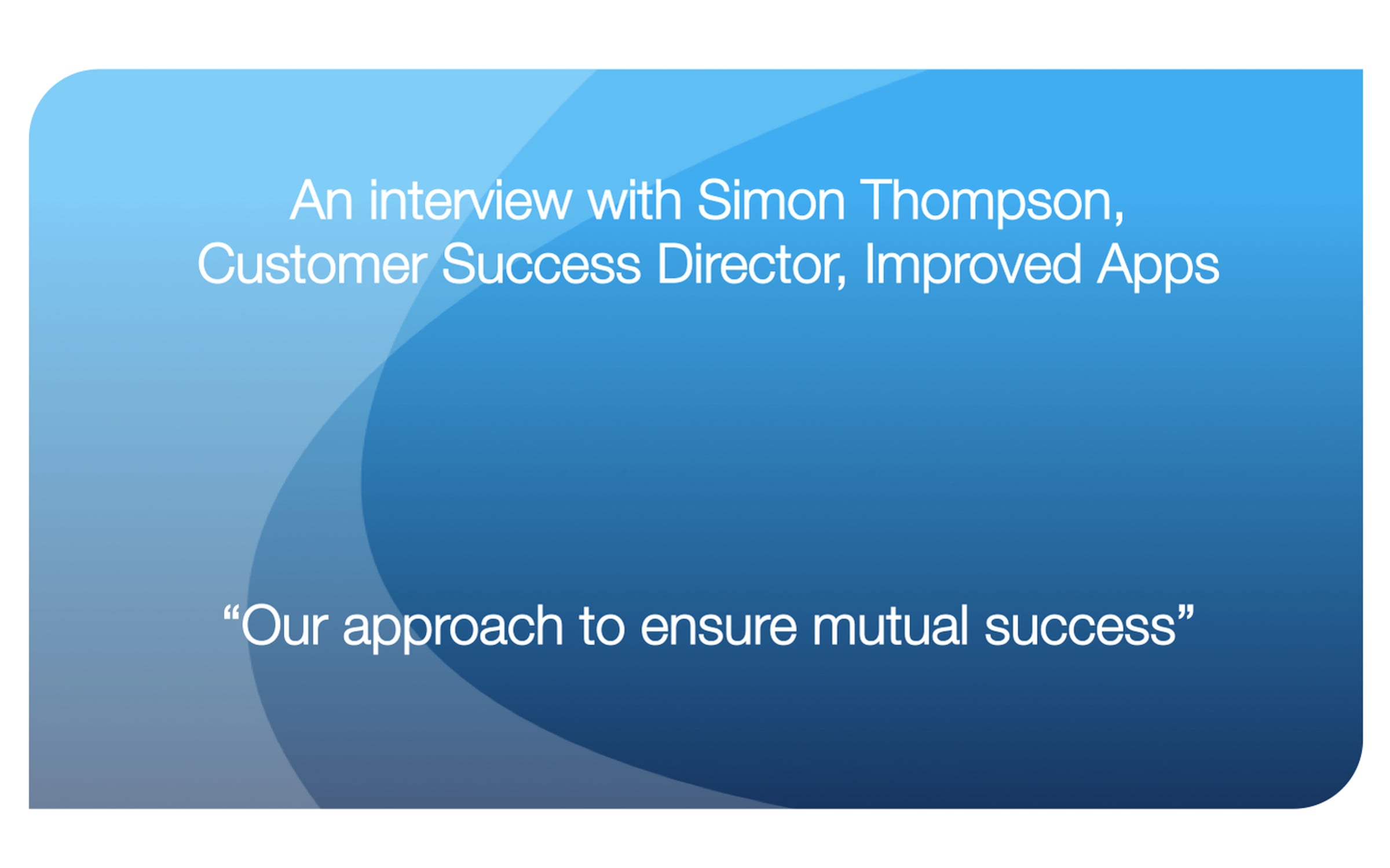 An interview with Simon Thompson, Customer Success Director, Improved Apps

“Our approach to ensure mutual success”